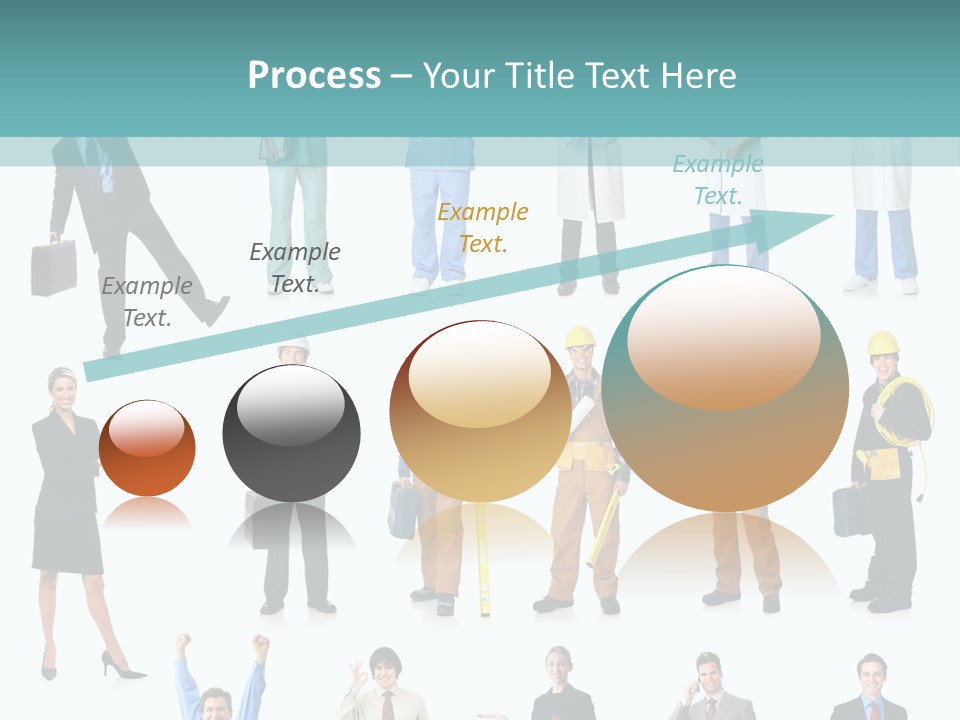 Process – Your Title Text Here

Example Text.

Example Text.

Example Text.

Example Text.